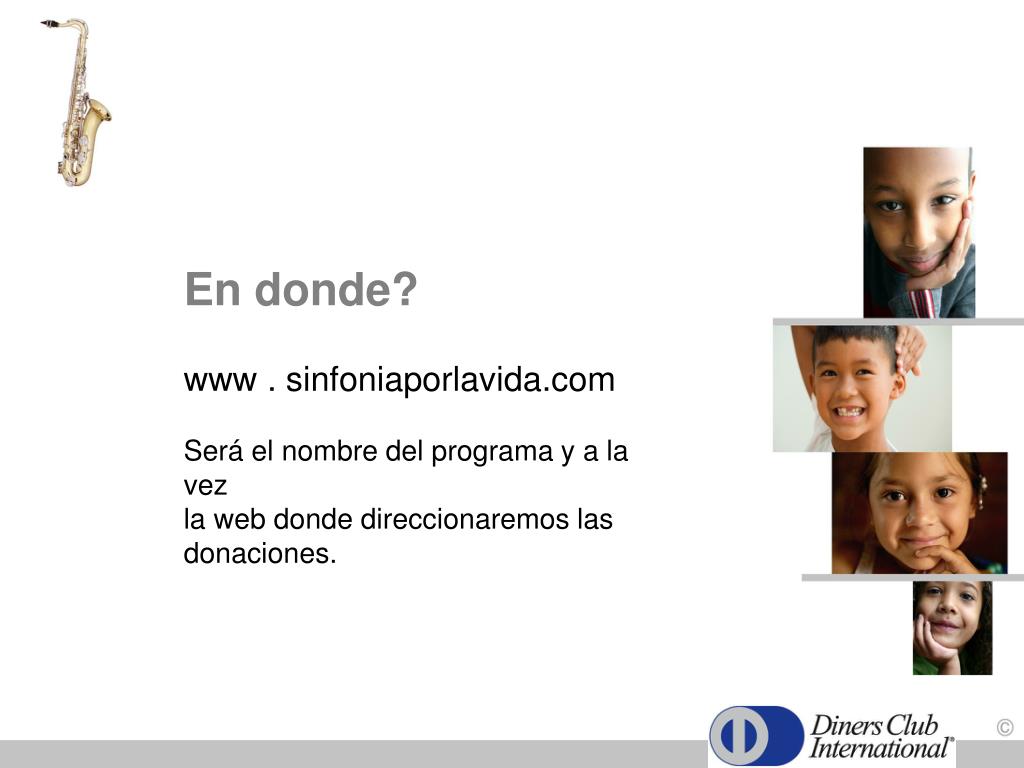 En donde?

www . sinfoniaporlavida.com

Será el nombre del programa y a la vez
la web donde direccionaremos las donaciones.

Diners Club International®

©